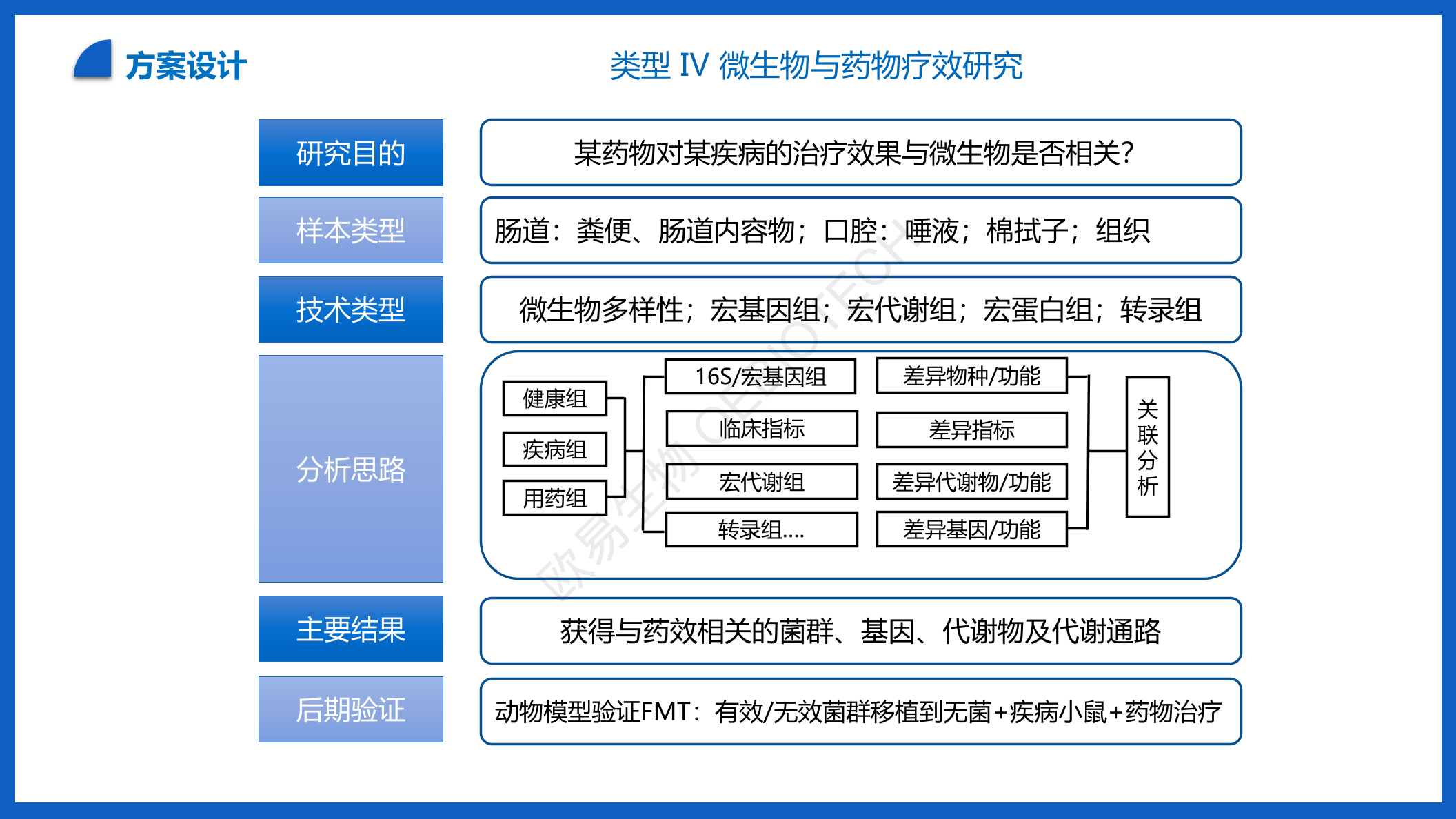 方案设计

类型 IV 微生物与药物疗效研究

研究目的

某药物对某疾病的治疗效果与微生物是否相关?

样本类型

肠道：粪便、肠道内容物；口腔：唾液；棉拭子；组织

技术类型

微生物多样性；宏基因组；宏代谢组；宏蛋白组；转录组

分析思路

健康组

疾病组

用药组

16S/宏基因组

临床指标

宏代谢组

转录组....

差异物种/功能

差异指标

差异代谢物/功能

差异基因/功能

关联分析

主要结果

获得与药效相关的菌群、基因、代谢物及代谢通路

后期验证

动物模型验证FMT：有效/无效菌群移植到无菌+疾病小鼠+药物治疗

欧易生物 OEBIOTECH